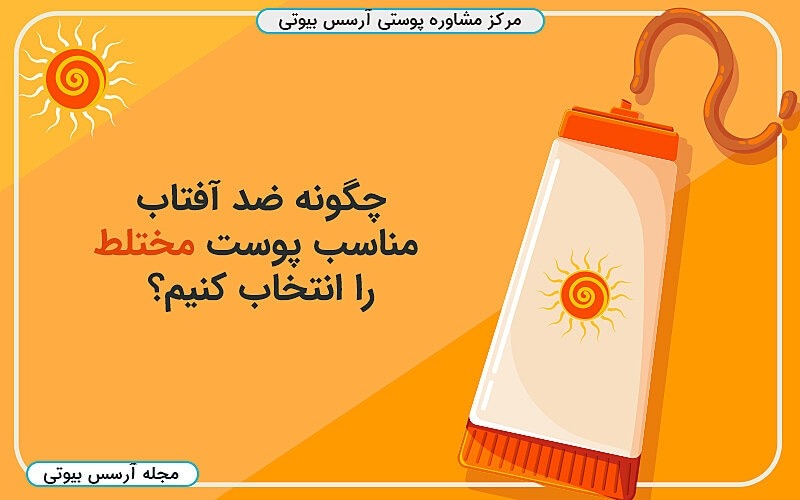 مرکز مشاوره پوستی آرسس بیوتی

چگونه ضد آفتاب
مناسب پوست مختلط
را انتخاب کنیم؟

مجله آرسس بیوتی